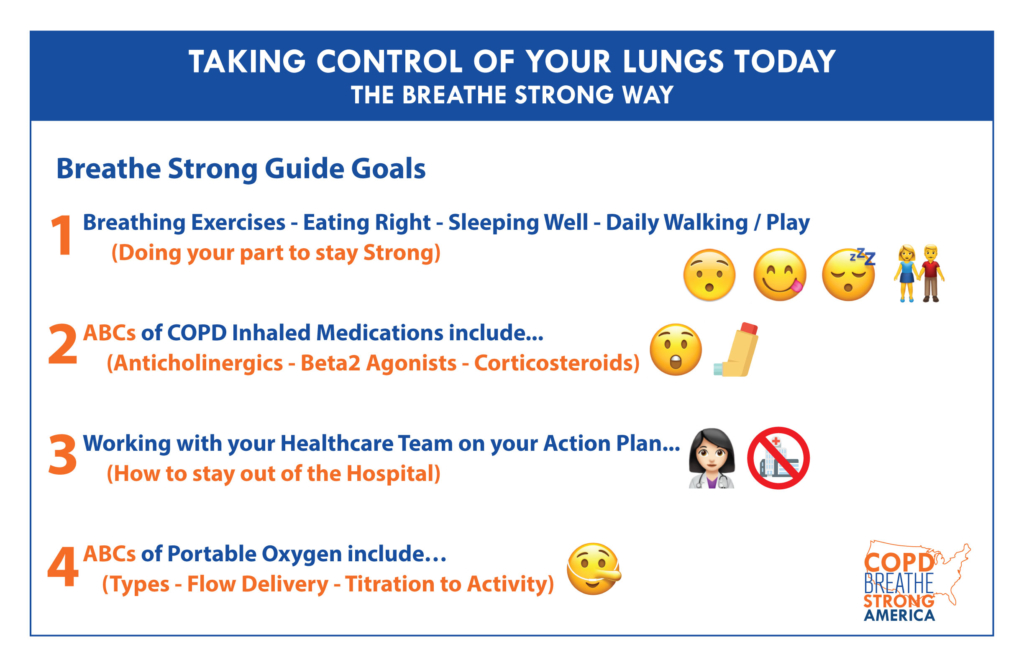 TAKING CONTROL OF YOUR LUNGS TODAY
THE BREATHE STRONG WAY

Breathe Strong Guide Goals

1 Breathing Exercises - Eating Right - Sleeping Well - Daily Walking / Play
(Doing your part to stay Strong)

2 ABCs of COPD Inhaled Medications include...
(Anticholinergics - Beta2 Agonists - Corticosteroids)

3 Working with your Healthcare Team on your Action Plan...
(How to stay out of the Hospital)

4 ABCs of Portable Oxygen include…
(Types - Flow Delivery - Titration to Activity)

COPD BREATHE STRONG AMERICA